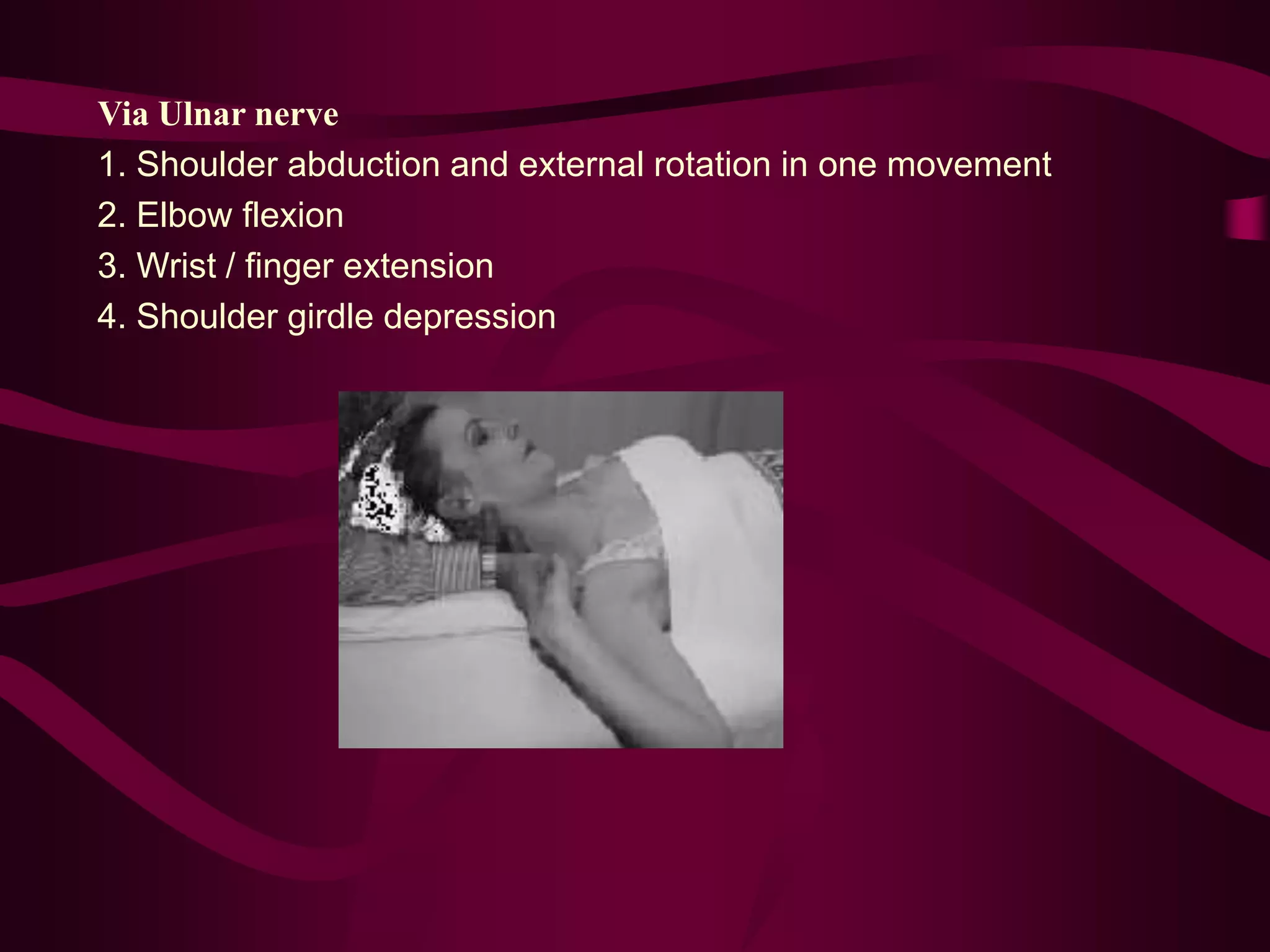 Via Ulnar nerve

1. Shoulder abduction and external rotation in one movement
2. Elbow flexion
3. Wrist / finger extension
4. Shoulder girdle depression